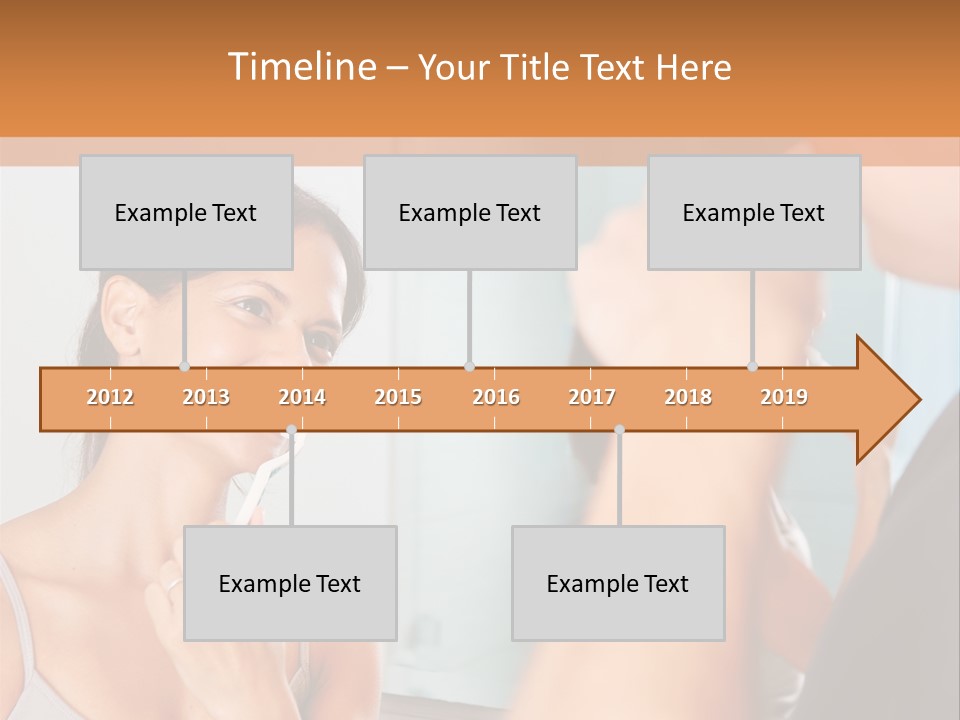 Timeline – Your Title Text Here

Example Text

Example Text

Example Text

2012 2013 2014 2015 2016 2017 2018 2019

Example Text

Example Text